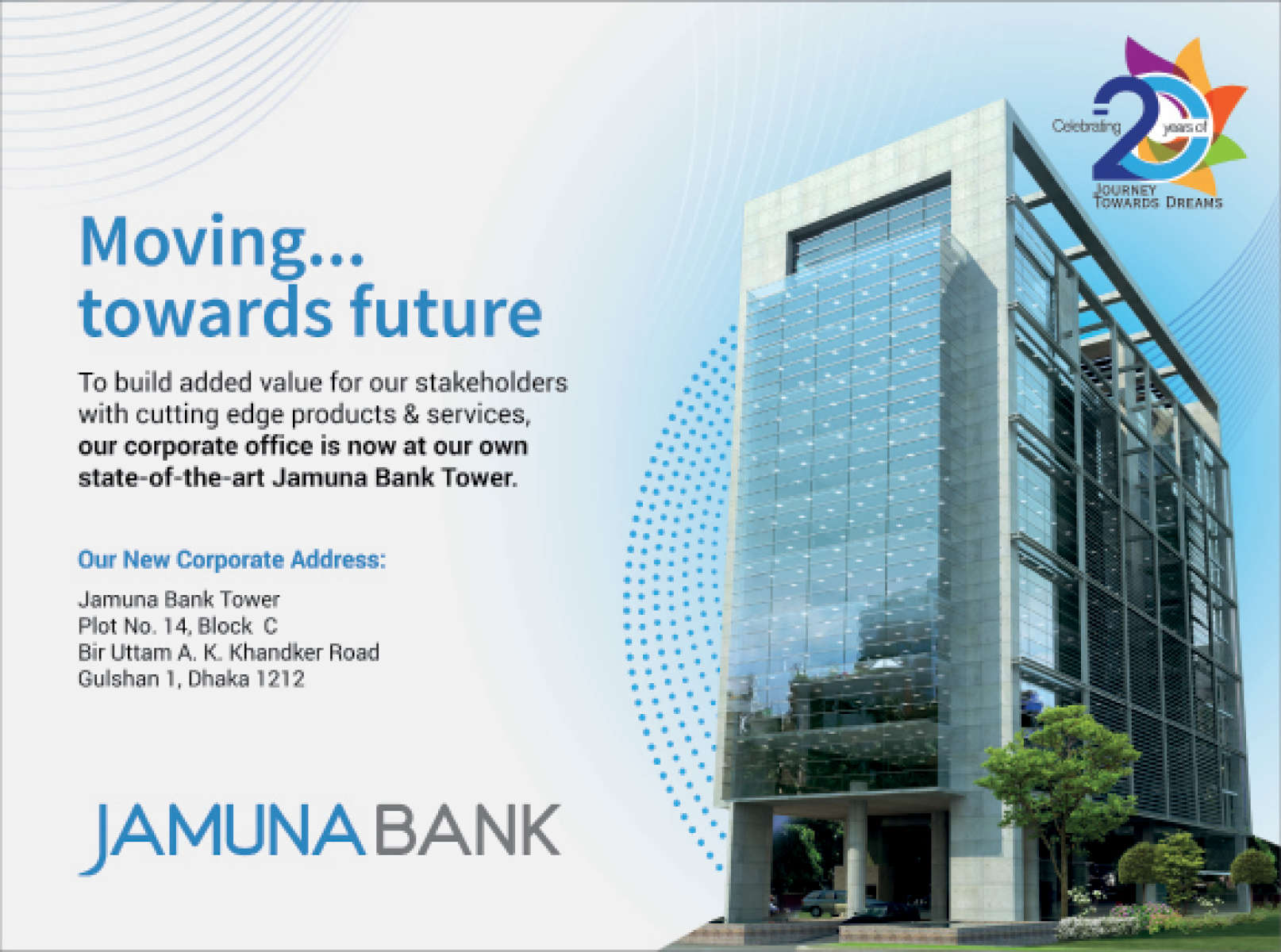 Celebrating 20 years of
JOURNEY TOWARDS DREAMS

Moving... towards future

To build added value for our stakeholders with cutting edge products & services, our corporate office is now at our own state-of-the-art Jamuna Bank Tower.

Our New Corporate Address:

Jamuna Bank Tower
Plot No. 14, Block C
Bir Uttam A. K. Khandker Road
Gulshan 1, Dhaka 1212

JAMUNA BANK